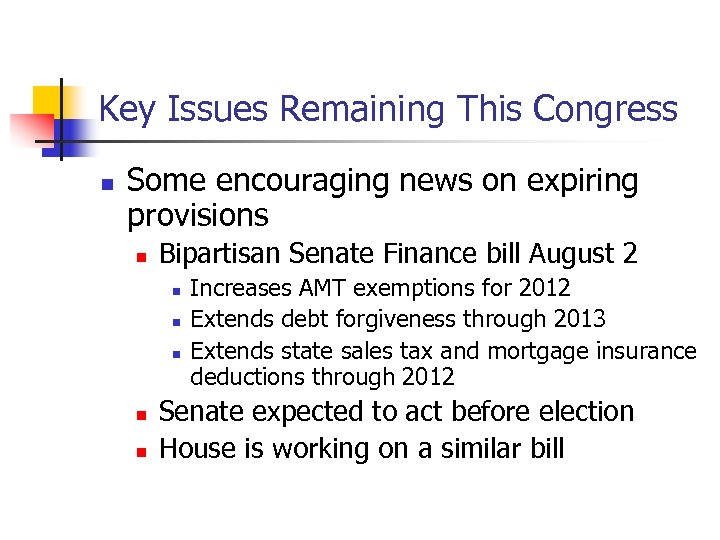 Key Issues Remaining This Congress

- Some encouraging news on expiring provisions
  - Bipartisan Senate Finance bill August 2
    - Increases AMT exemptions for 2012
    - Extends debt forgiveness through 2013
    - Extends state sales tax and mortgage insurance deductions through 2012
  - Senate expected to act before election
  - House is working on a similar bill